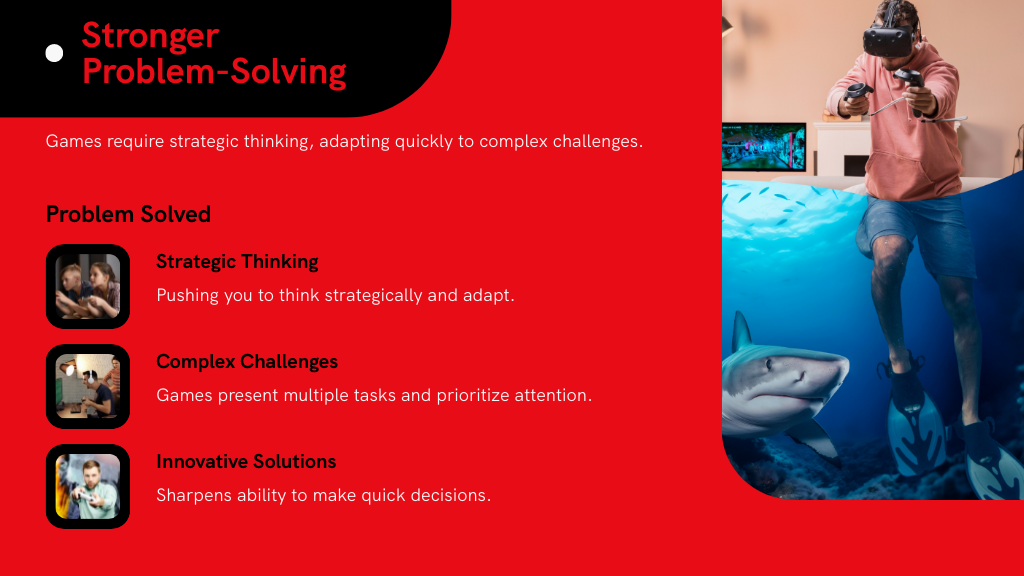 Stronger Problem-Solving

Games require strategic thinking, adapting quickly to complex challenges.

Problem Solved

Strategic Thinking

Pushing you to think strategically and adapt.

Complex Challenges

Games present multiple tasks and prioritize attention.

Innovative Solutions

Sharpens ability to make quick decisions.